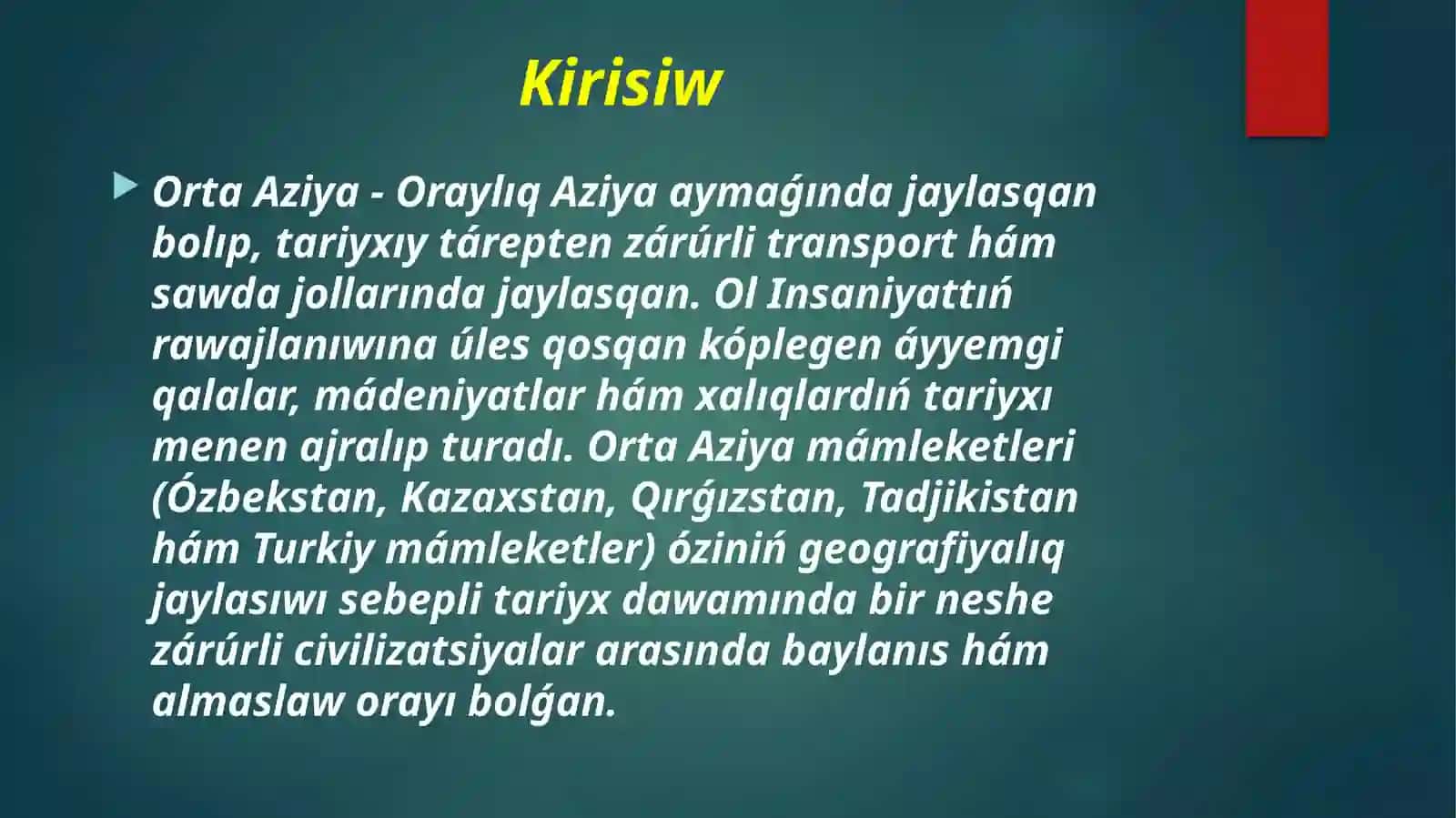 Kirisiw

Orta Aziya - Oraylıq Aziya aymaǵında jaylasqan bolıp, tariyxıy tárepten zárúrli transport hám sawda jollarında jaylasqan. Ol Insaniyattıń rawajlanıwına úles qosqan kóplegen áyyemgi qalalar, mádeniyatlar hám xalıqlardıń tariyxı menen ajralıp turadı. Orta Aziya mámleketleri (Ózbekstan, Kazaxstan, Qırǵızstan, Tadjikistan hám Turkiy mámleketler) óziniń geografiyalıq jaylasıwı sebepli tariyx dawamında bir neshe zárúrli civilizatsiyalar arasında baylanıs hám almaslaw orayı bolǵan.